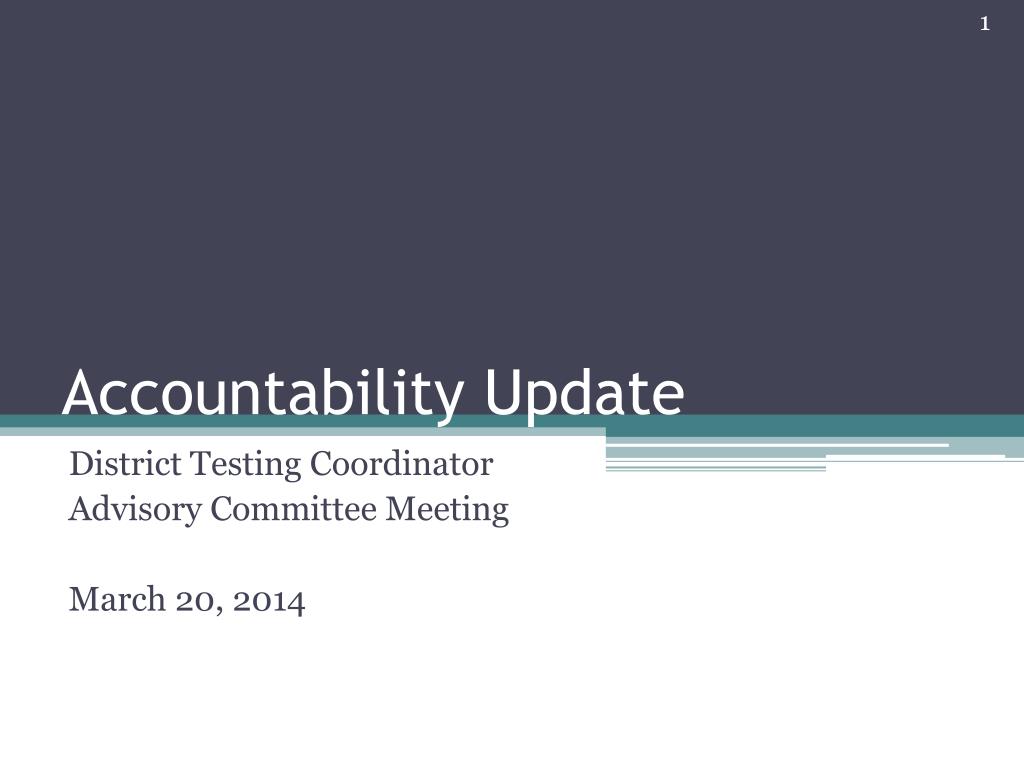 1

Accountability Update

District Testing Coordinator
Advisory Committee Meeting

March 20, 2014